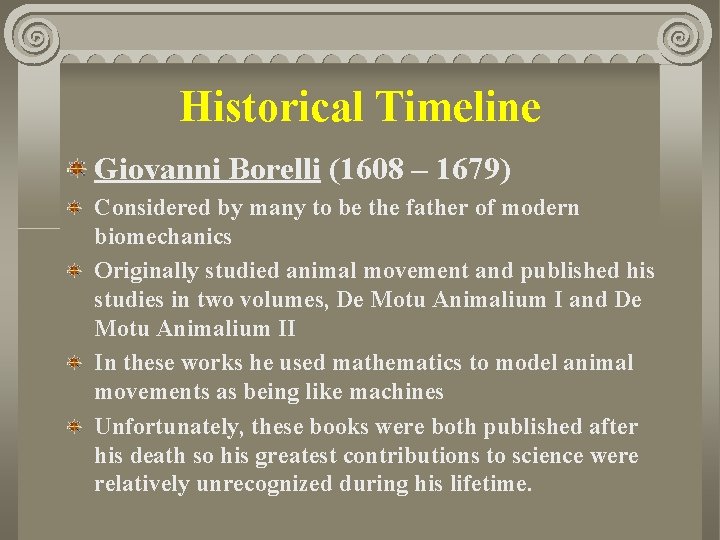 Historical Timeline

Giovanni Borelli (1608 – 1679)

Considered by many to be the father of modern biomechanics

Originally studied animal movement and published his studies in two volumes, De Motu Animalium I and De Motu Animalium II

In these works he used mathematics to model animal movements as being like machines

Unfortunately, these books were both published after his death so his greatest contributions to science were relatively unrecognized during his lifetime.